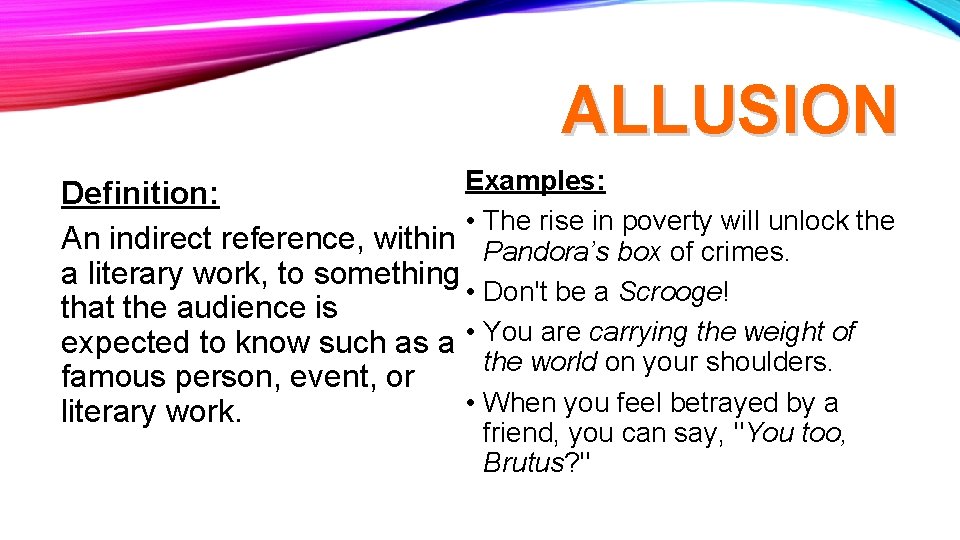 ALLUSION

Definition:
An indirect reference, within a literary work, to something that the audience is expected to know such as a famous person, event, or literary work.

Examples:
• The rise in poverty will unlock the Pandora's box of crimes.
• Don't be a Scrooge!
• You are carrying the weight of the world on your shoulders.
• When you feel betrayed by a friend, you can say, "You too, Brutus?"